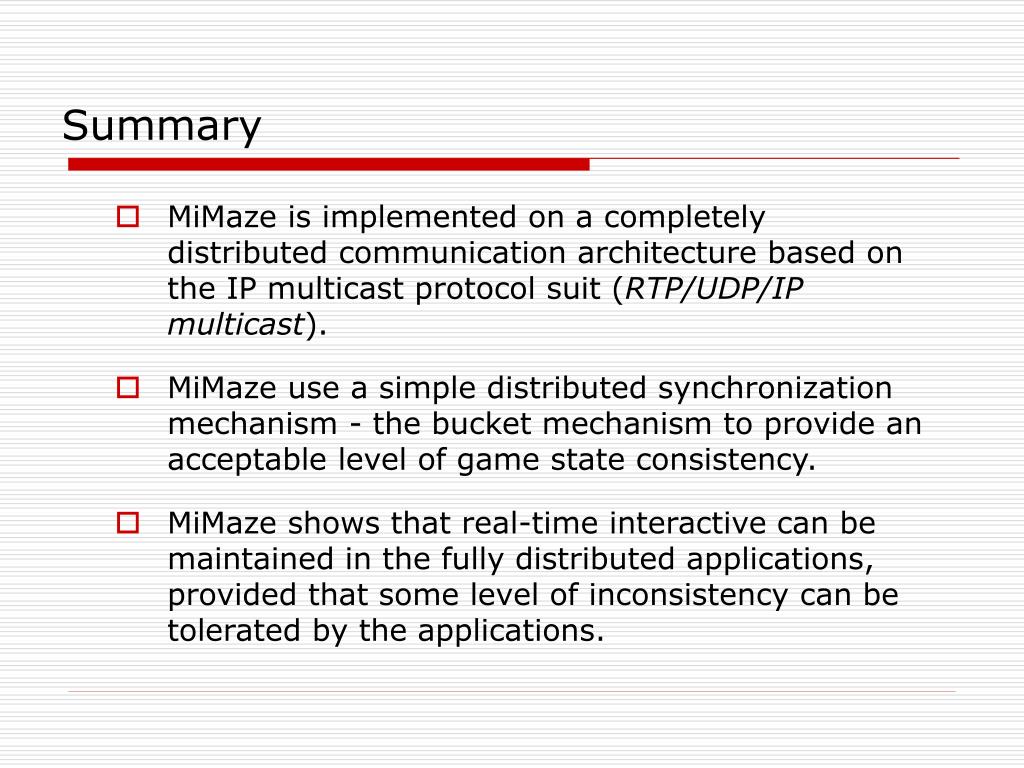 Summary

MiMaze is implemented on a completely distributed communication architecture based on the IP multicast protocol suit (RTP/UDP/IP multicast).

MiMaze use a simple distributed synchronization mechanism - the bucket mechanism to provide an acceptable level of game state consistency.

MiMaze shows that real-time interactive can be maintained in the fully distributed applications, provided that some level of inconsistency can be tolerated by the applications.